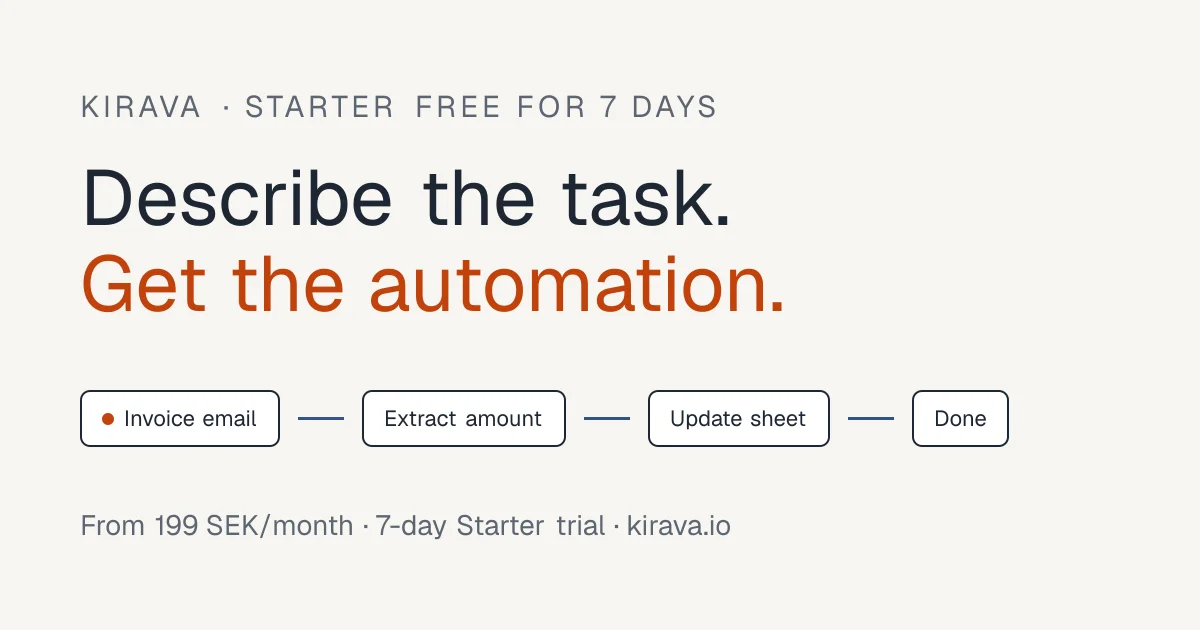 KIRAVA · STARTER FREE FOR 7 DAYS

Describe the task.
Get the automation.

Invoice email

Extract amount

Update sheet

Done

From 199 SEK/month · 7-day Starter trial · kirava.io